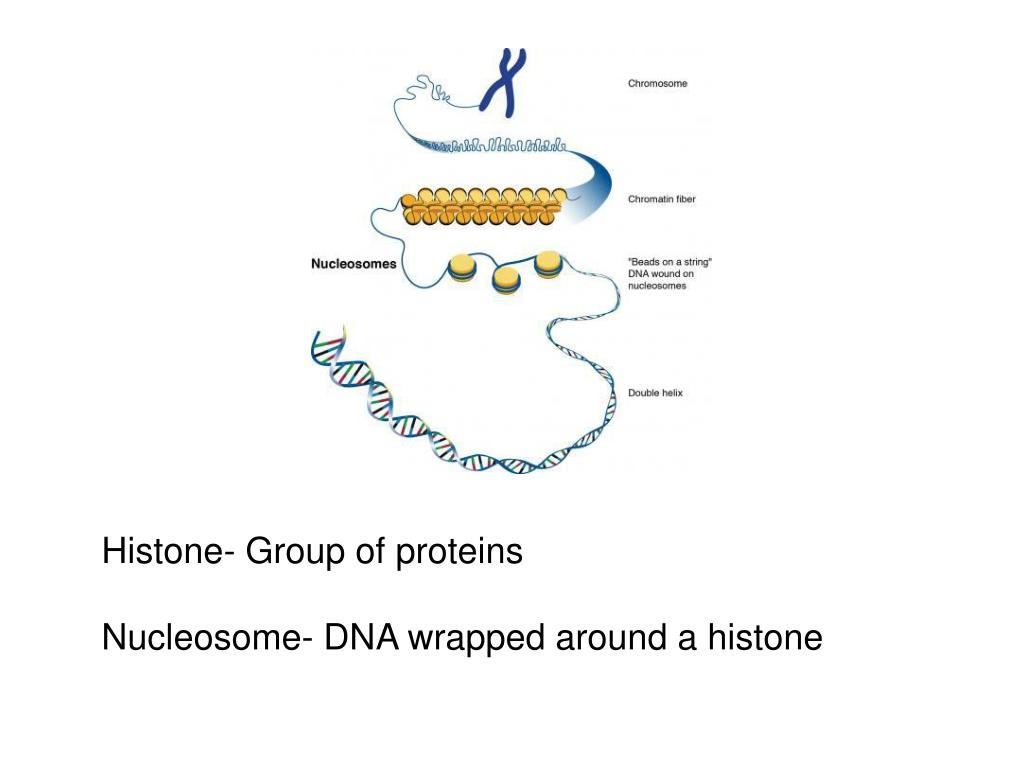 Chromosome

Chromatin fiber

Nucleosomes

"Beads on a string" DNA wound on nucleosomes

Double helix

Histone- Group of proteins

Nucleosome- DNA wrapped around a histone